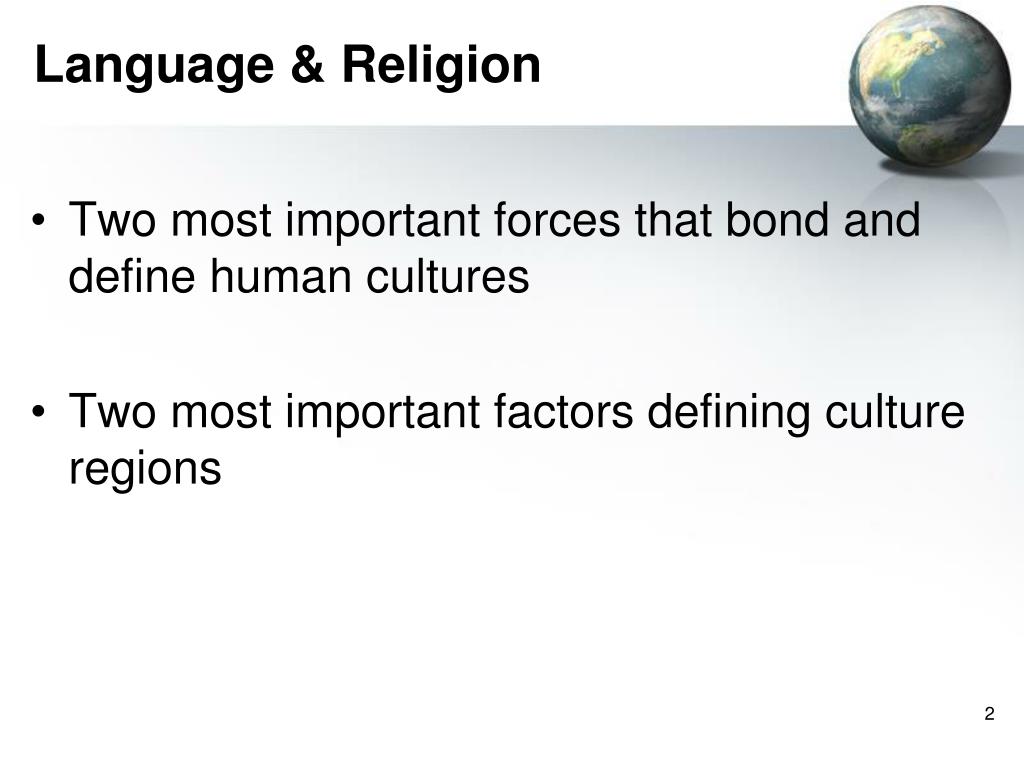 Language & Religion

• Two most important forces that bond and define human cultures

• Two most important factors defining culture regions

2